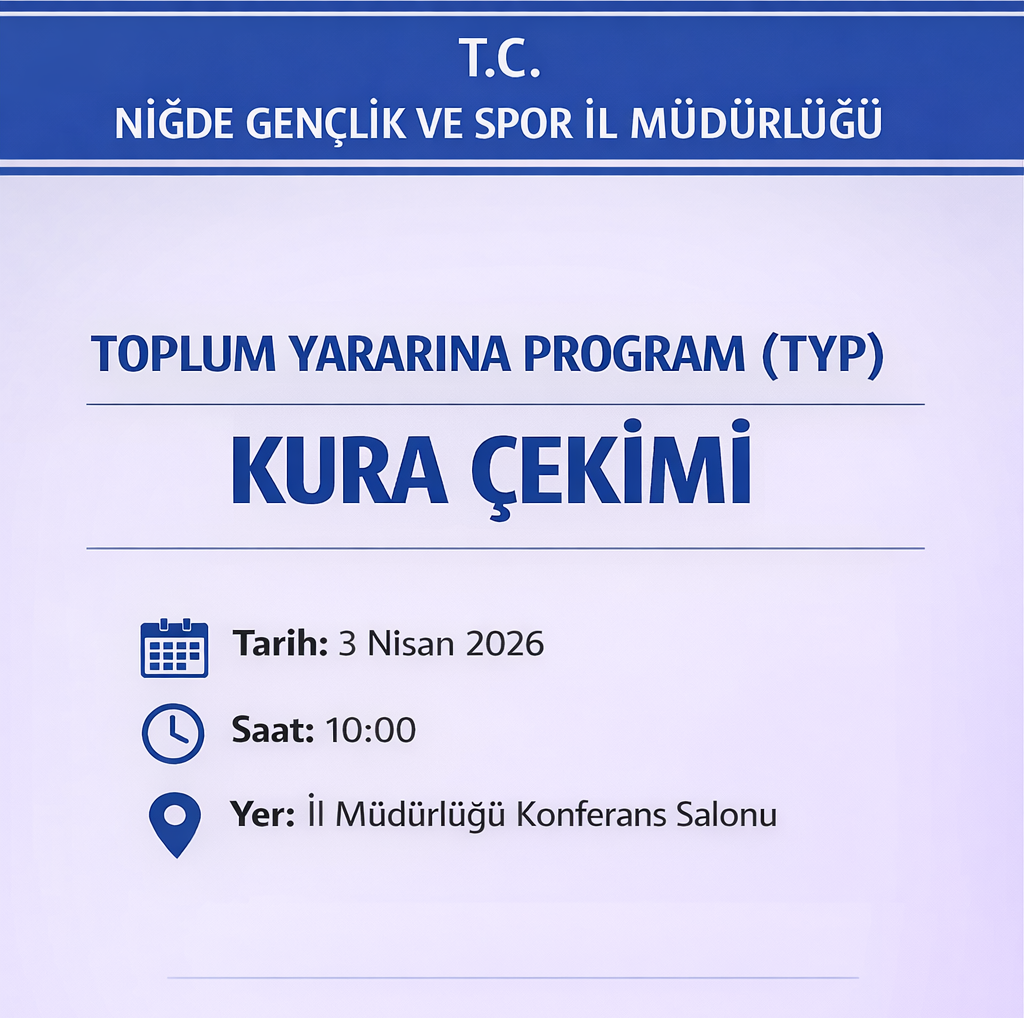 T.C.
NİĞDE GENÇLİK VE SPOR İL MÜDÜRLÜĞÜ

TOPLUM YARARINA PROGRAM (TYP)

KURA ÇEKİMİ

Tarih: 3 Nisan 2026

Saat: 10:00

Yer: İl Müdürlüğü Konferans Salonu